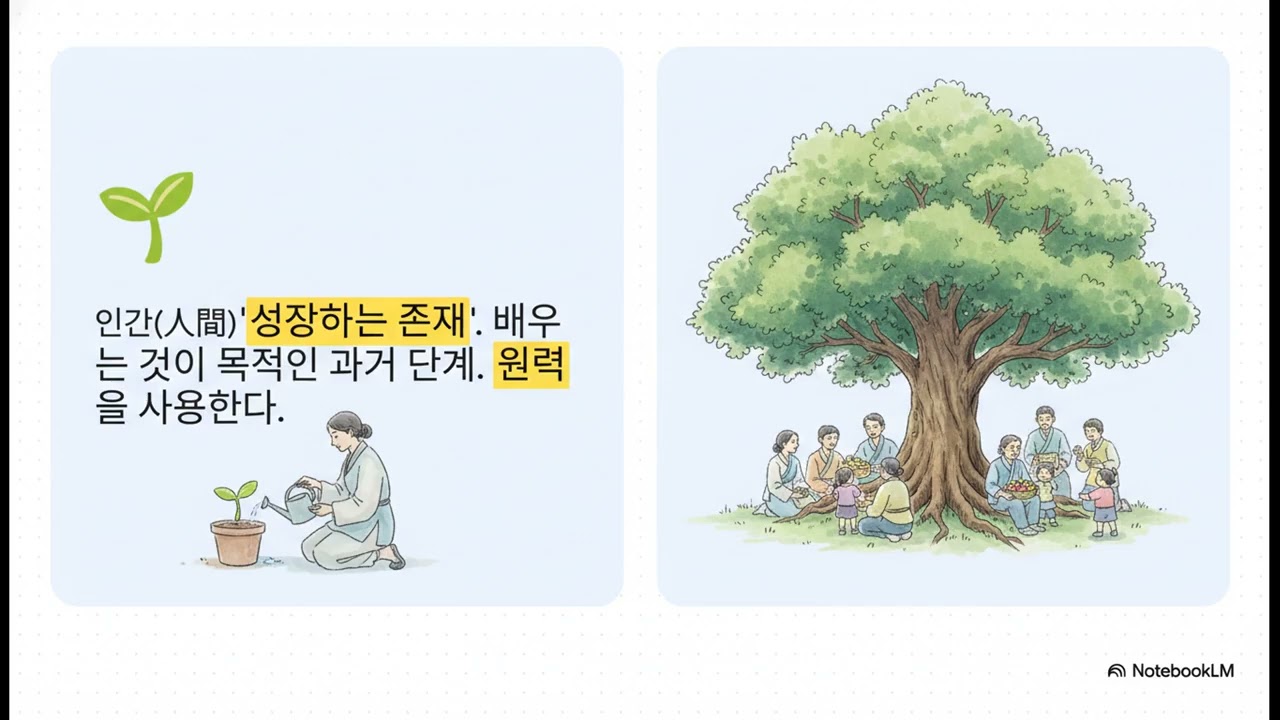 인간(人間)'성장하는 존재'. 배우는 것이 목적인 과거 단계. 원력을 사용한다.

NotebookLM